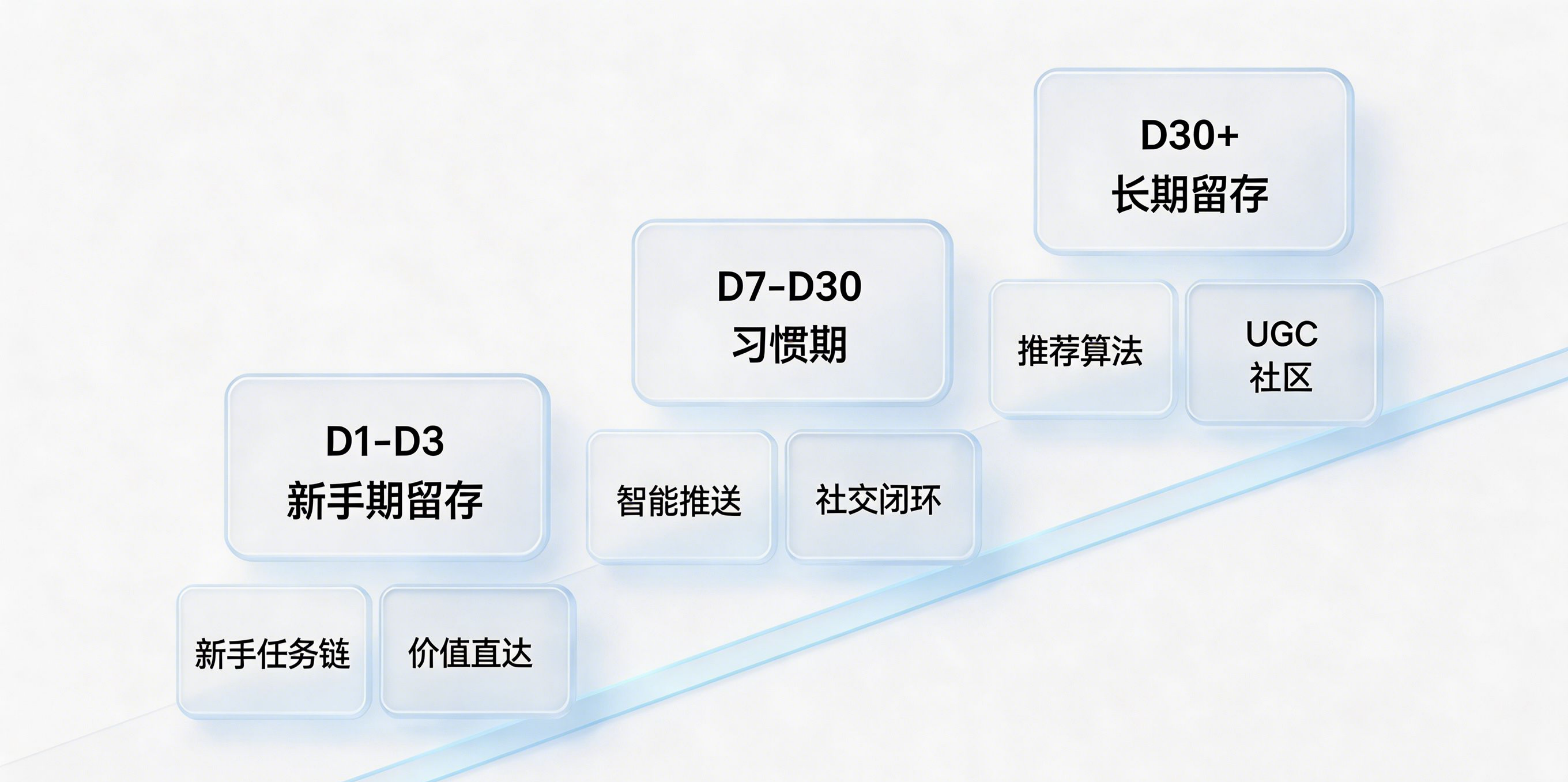 D1-D3
新手期留存

新手任务链

价值直达

D7-D30
习惯期

智能推送

社交闭环

D30+
长期留存

推荐算法

UGC
社区